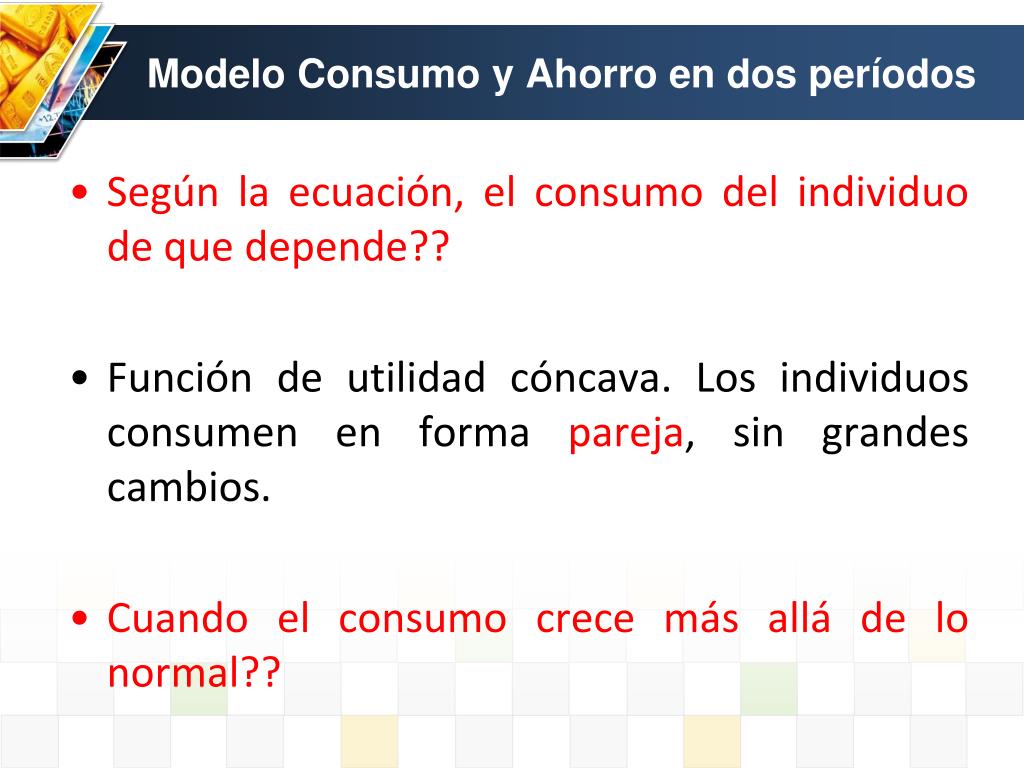 Modelo Consumo y Ahorro en dos períodos

• Según la ecuación, el consumo del individuo de que depende??

• Función de utilidad cóncava. Los individuos consumen en forma pareja, sin grandes cambios.

• Cuando el consumo crece más allá de lo normal??